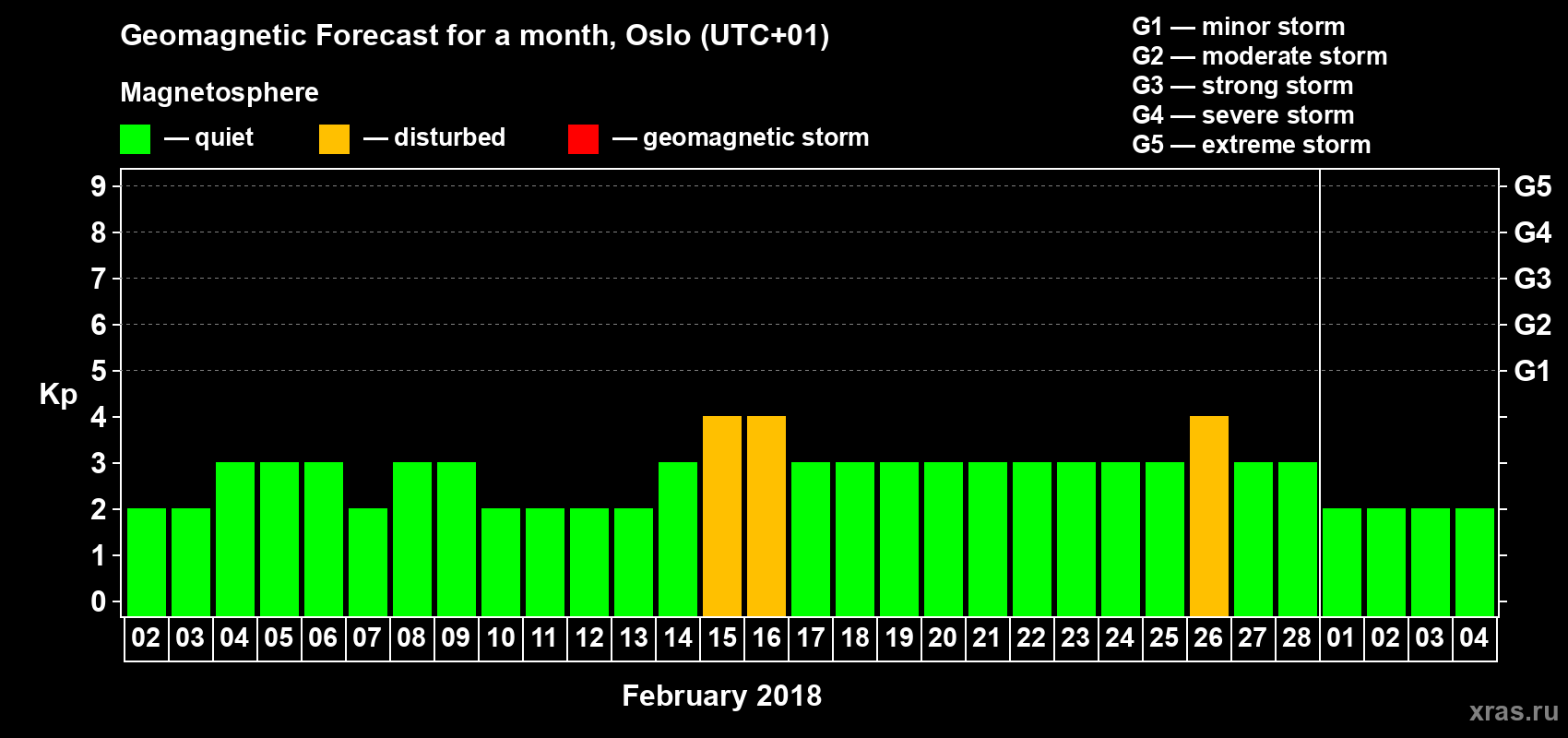 Geomagnetic Forecast for a month, Oslo (UTC+01)

Magnetosphere

— quiet — disturbed — geomagnetic storm

G1 — minor storm
G2 — moderate storm
G3 — strong storm
G4 — severe storm
G5 — extreme storm

Kp

9
8
7
6
5
4
3
2
1
0

G5
G4
G3
G2
G1

02 03 04 05 06 07 08 09 10 11 12 13 14 15 16 17 18 19 20 21 22 23 24 25 26 27 28 01 02 03 04

February 2018

xras.ru